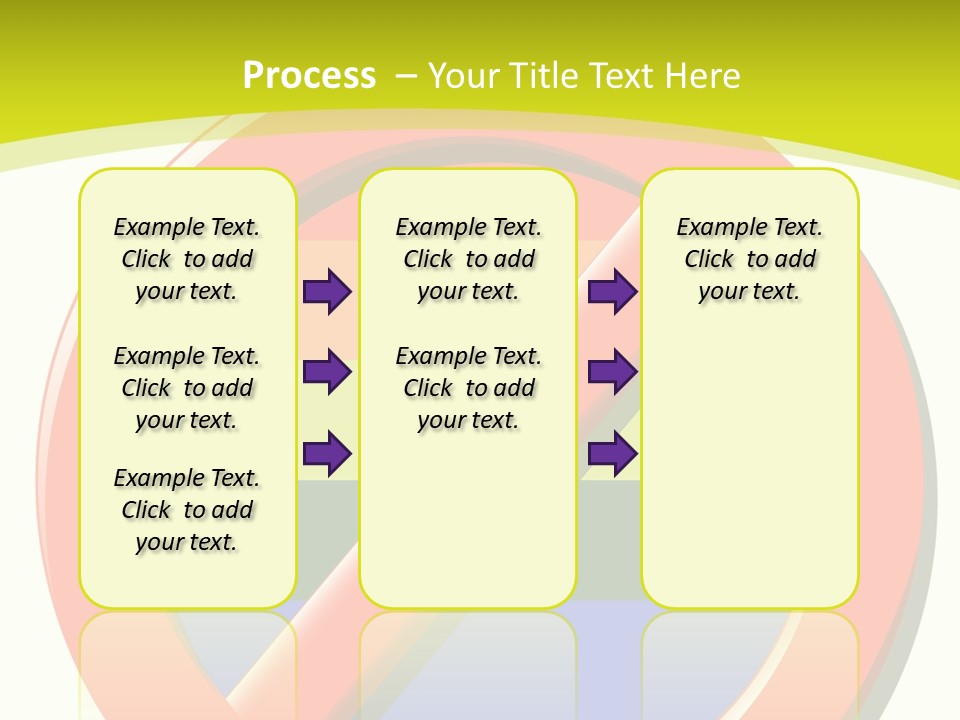 Process – Your Title Text Here

Example Text. Click to add your text.

Example Text. Click to add your text.

Example Text. Click to add your text.

Example Text. Click to add your text.

Example Text. Click to add your text.

Example Text. Click to add your text.